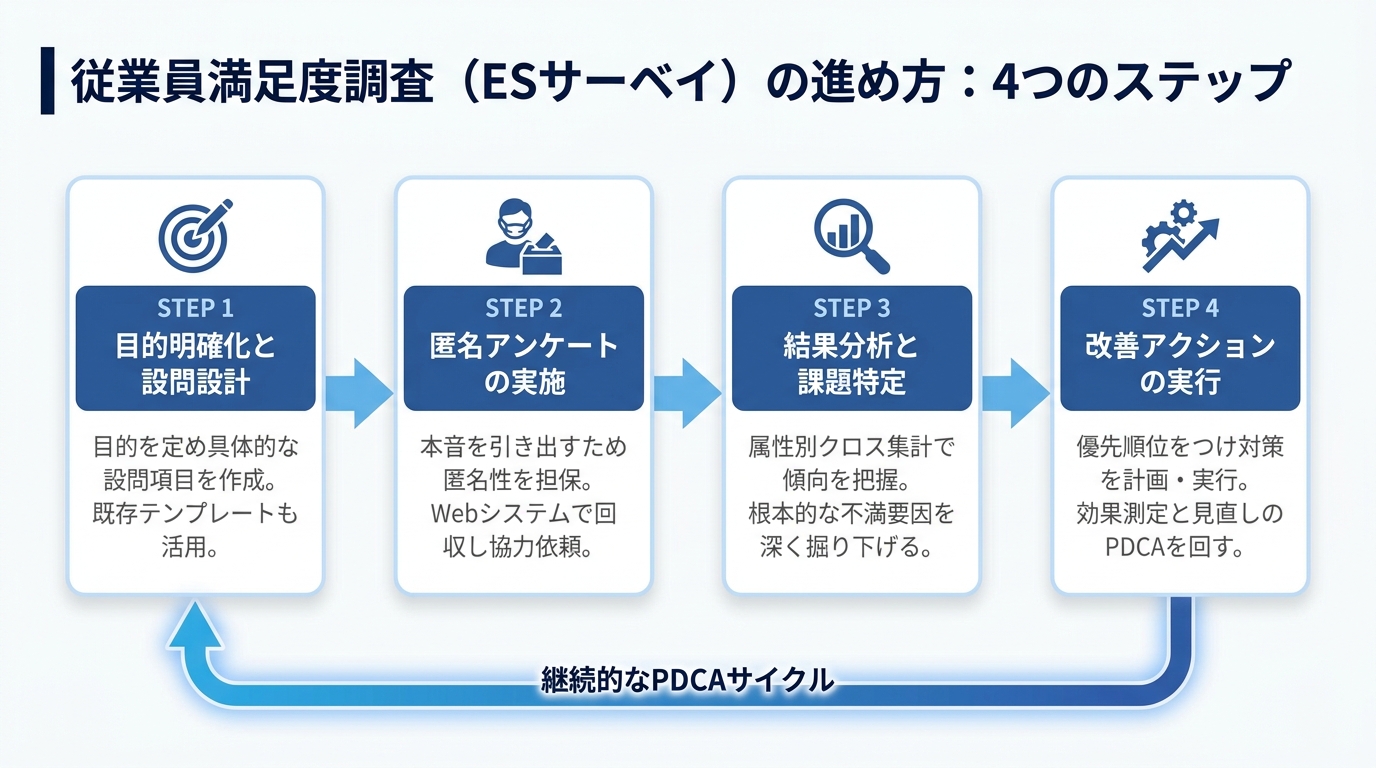 従業員満足度調査（ESサーベイ）の進め方：4つのステップ

STEP 1
目的明確化と設問設計

目的を定め具体的な設問項目を作成。既存テンプレートも活用。

STEP 2
匿名アンケートの実施

本音を引き出すため匿名性を担保。Webシステムで回収し協力依頼。

STEP 3
結果分析と課題特定

属性別クロス集計で傾向を把握。根本的な不満要因を深く掘り下げる。

STEP 4
改善アクションの実行

優先順位をつけ対策を計画・実行。効果測定と見直しのPDCAを回す。

継続的なPDCAサイクル